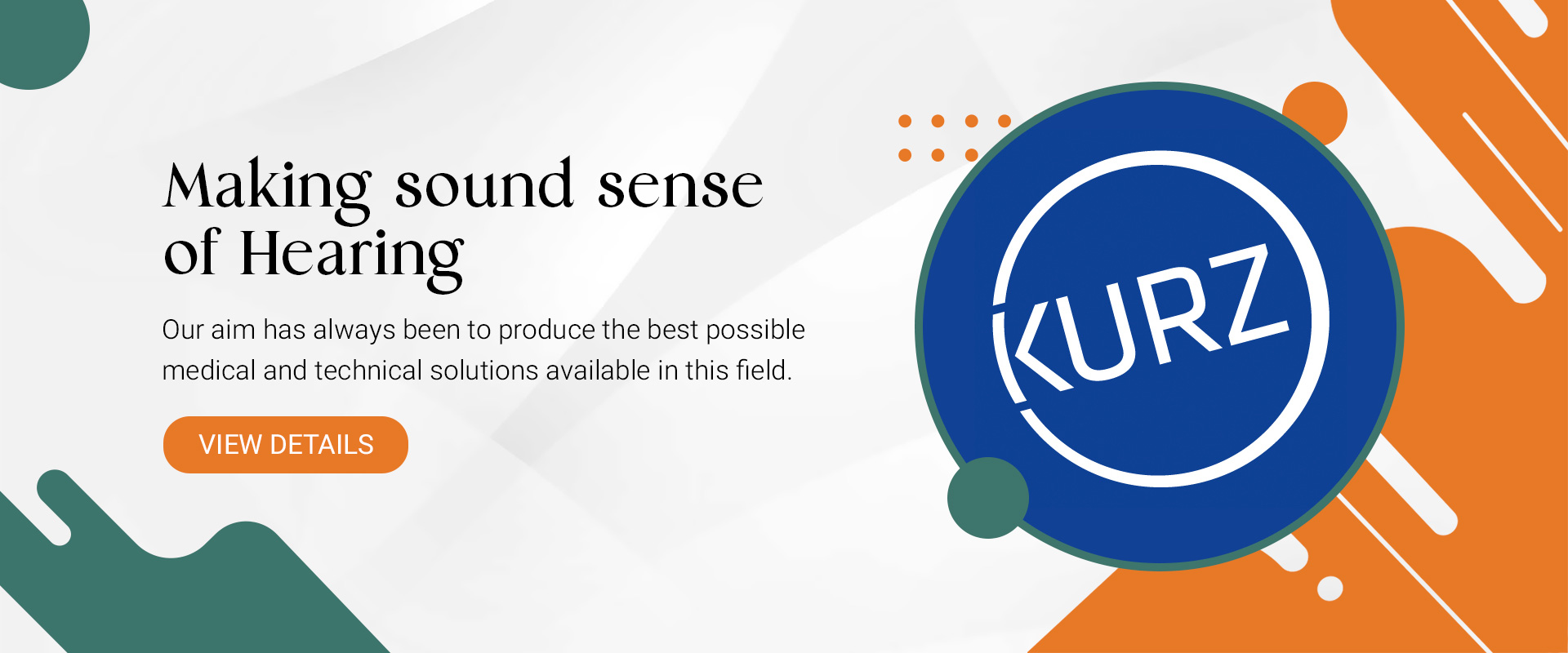 Making sound sense of Hearing

Our aim has always been to produce the best possible medical and technical solutions available in this field.

VIEW DETAILS

KURZ